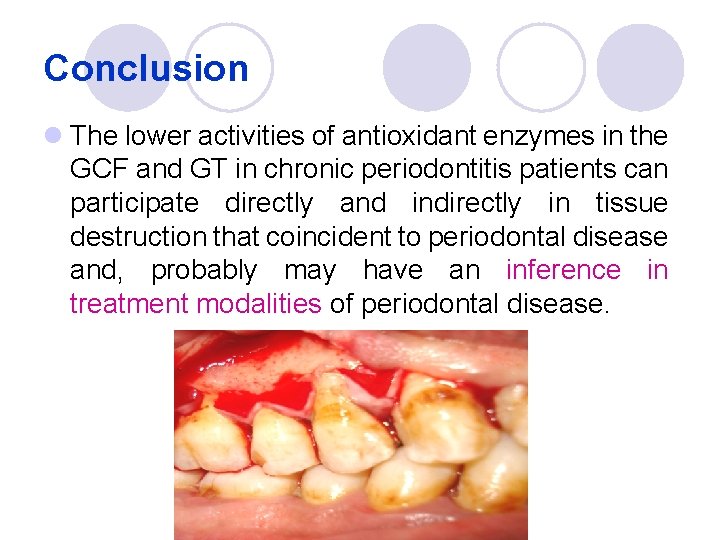 Conclusion

The lower activities of antioxidant enzymes in the GCF and GT in chronic periodontitis patients can participate directly and indirectly in tissue destruction that coincident to periodontal disease and, probably may have an inference in treatment modalities of periodontal disease.